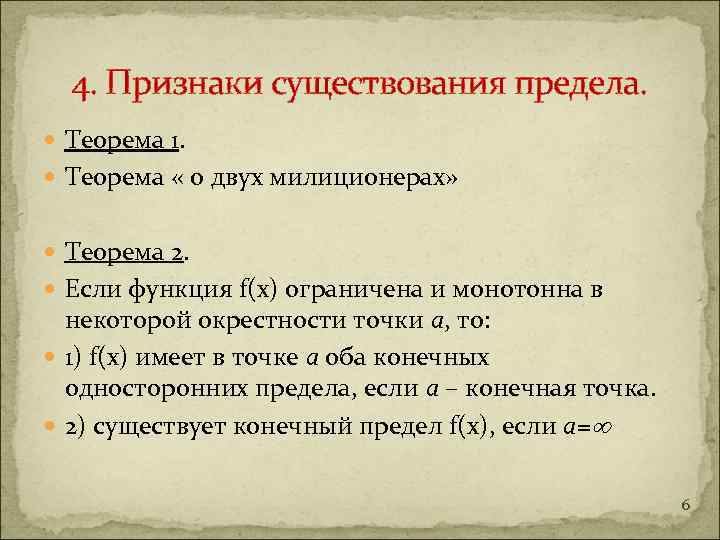 4. Признаки существования предела.

Теорема 1.

Теорема « о двух милиционерах»

Теорема 2.

Если функция f(x) ограничена и монотонна в некоторой окрестности точки $a$, то:

1) f(x) имеет в точке $a$ оба конечных односторонних предела, если $a$ – конечная точка.

2) существует конечный предел f(x), если $a=\infty$

6